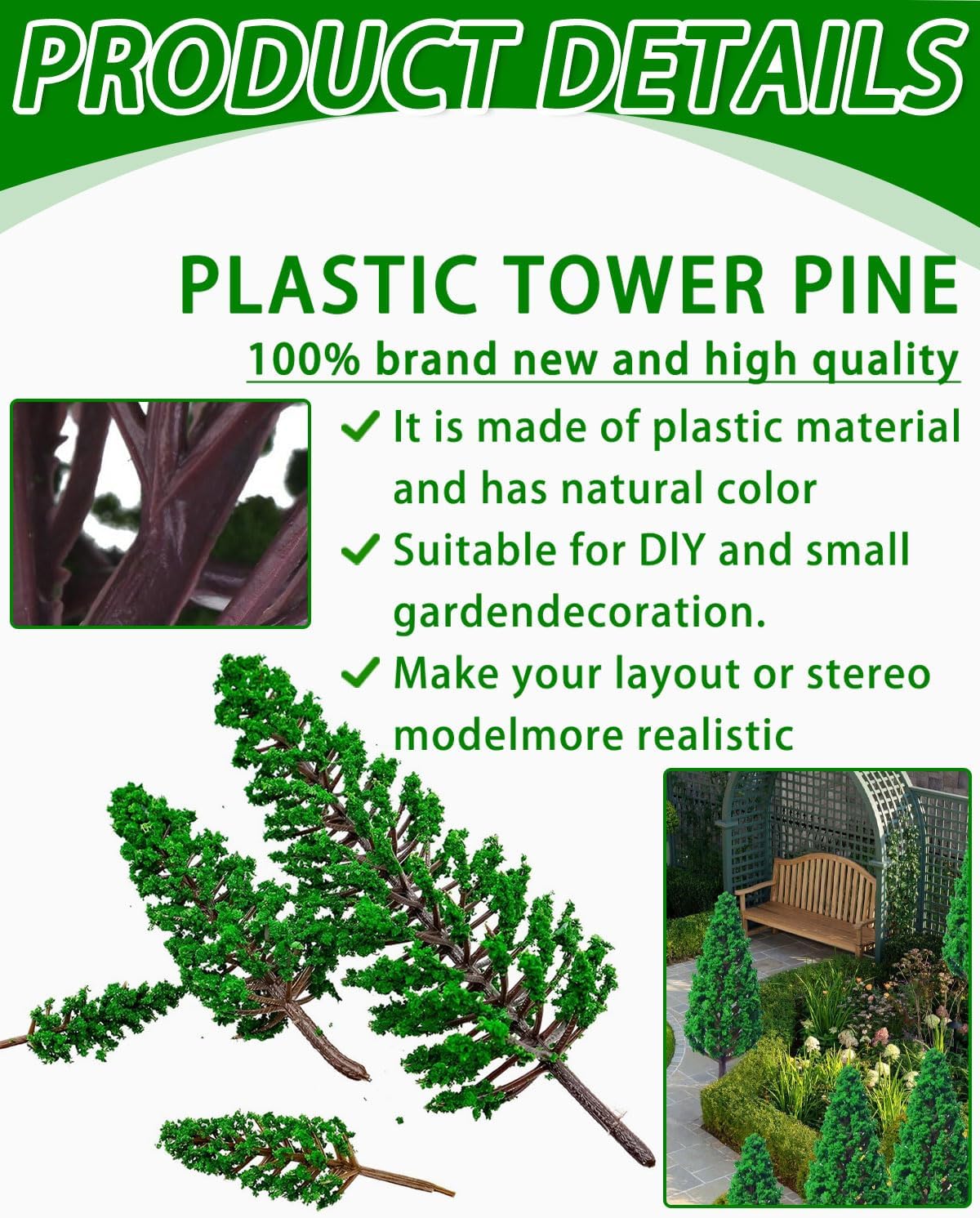 PRODUCT DETAILS

PLASTIC TOWER PINE

100% brand new and high quality

✓ It is made of plastic material and has natural color

✓ Suitable for DIY and small gardendecoration.

✓ Make your layout or stereo modelmore realistic